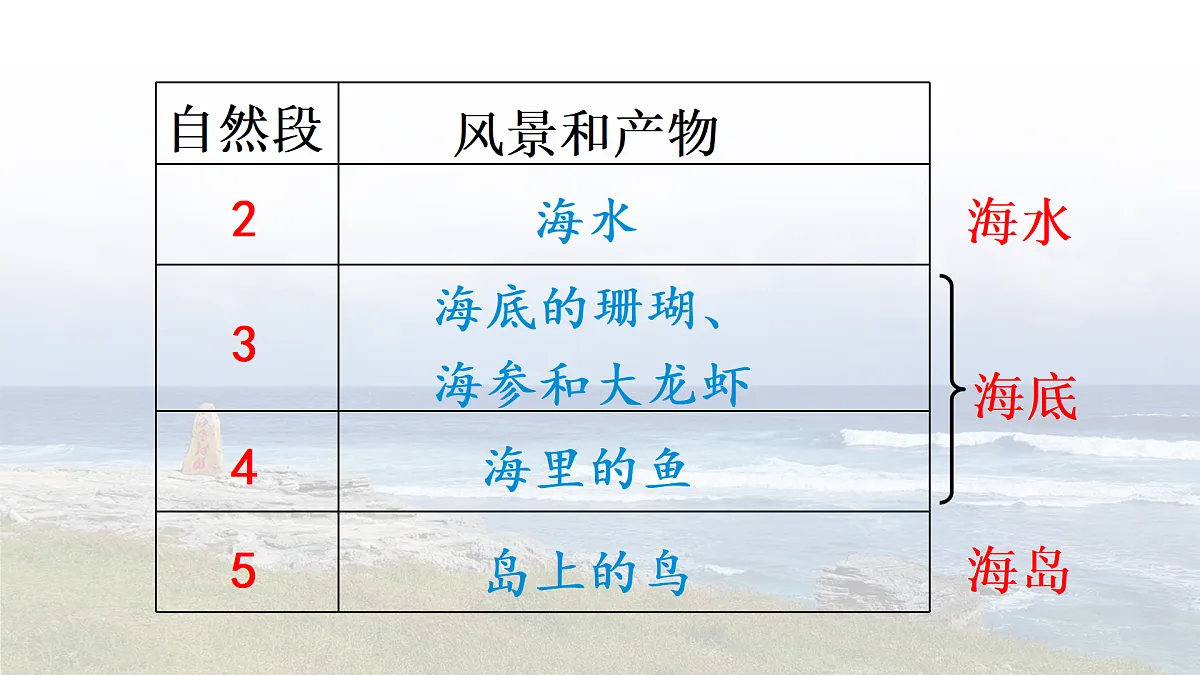 | 自然段 | 风景和产物 |
|---|---|
| 2 | 海水 |
| 3 | 海底的珊瑚、海参和大龙虾 |
| 4 | 海里的鱼 |
| 5 | 岛上的鸟 |

海水

海底

海岛